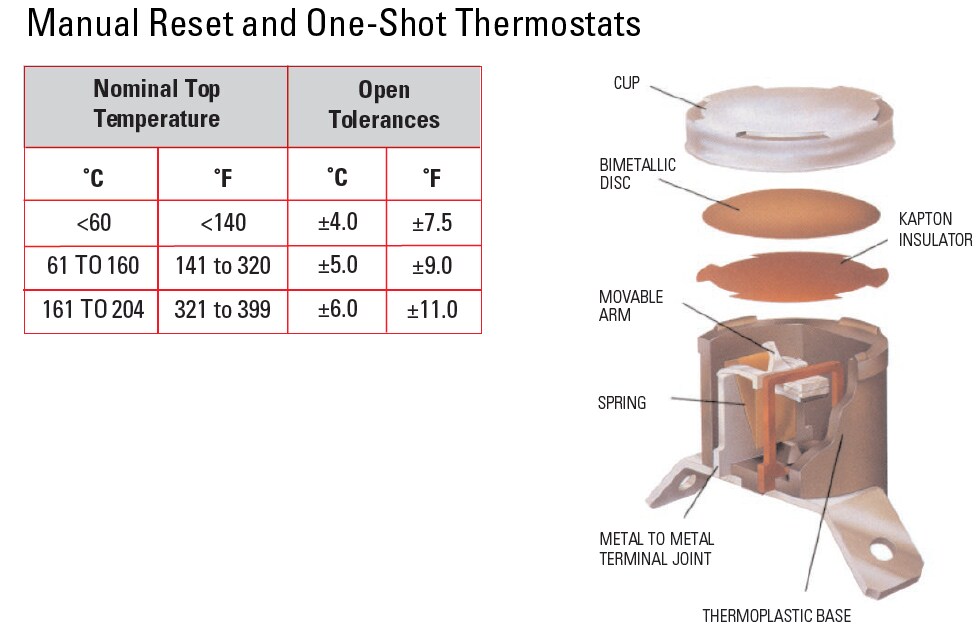 Manual Reset and One-Shot Thermostats

| Nominal Top Temperature | | Open Tolerances | |
|---|---|---|---|
| °C | °F | °C | °F |
| <60 | <140 | ±4.0 | ±7.5 |
| 61 TO 160 | 141 to 320 | ±5.0 | ±9.0 |
| 161 TO 204 | 321 to 399 | ±6.0 | ±11.0 |

CUP

BIMETALLIC DISC

KAPTON INSULATOR

MOVABLE ARM

SPRING

METAL TO METAL TERMINAL JOINT

THERMOPLASTIC BASE